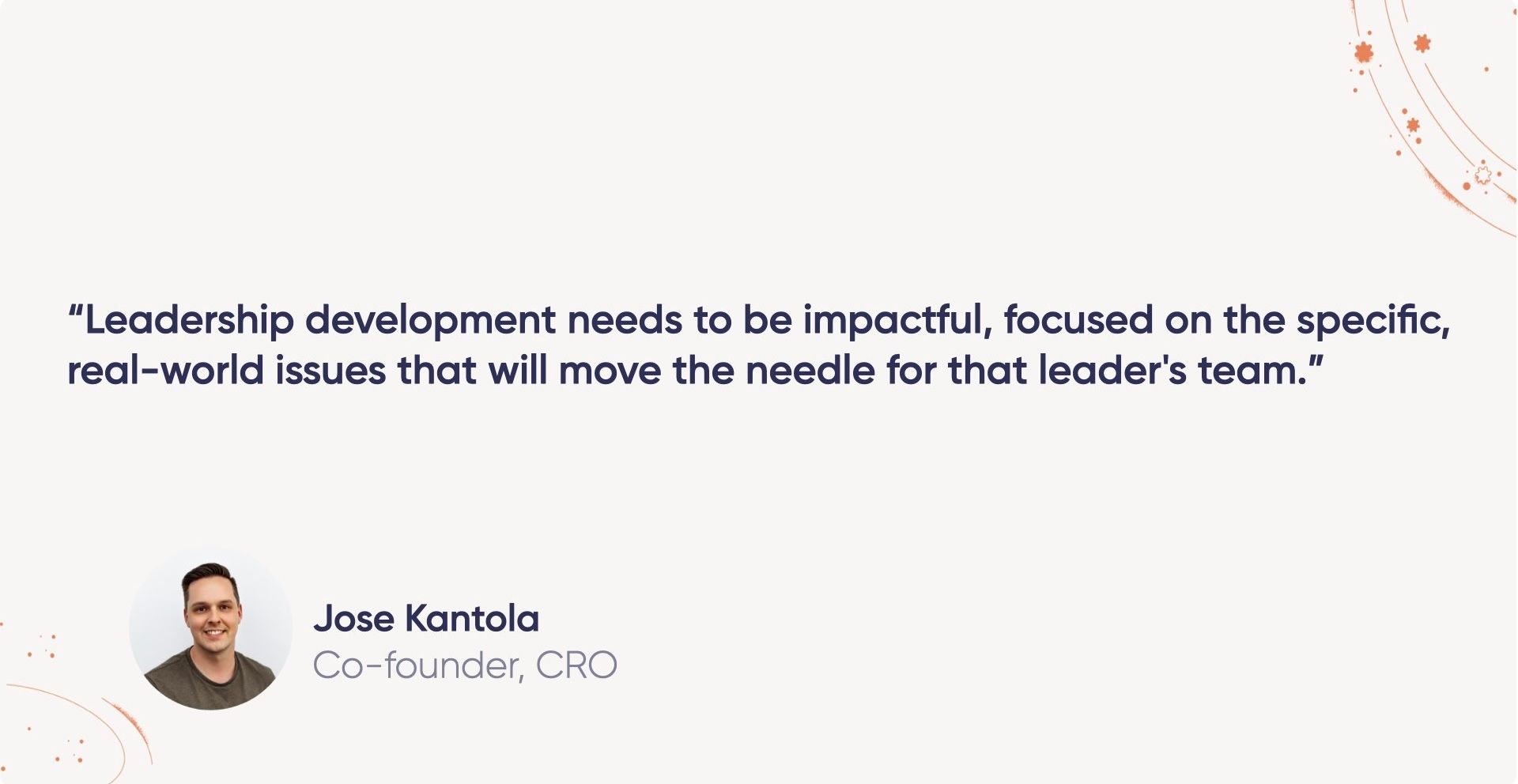 “Leadership development needs to be impactful, focused on the specific, real-world issues that will move the needle for that leader's team.”

Jose Kantola
Co-founder, CRO